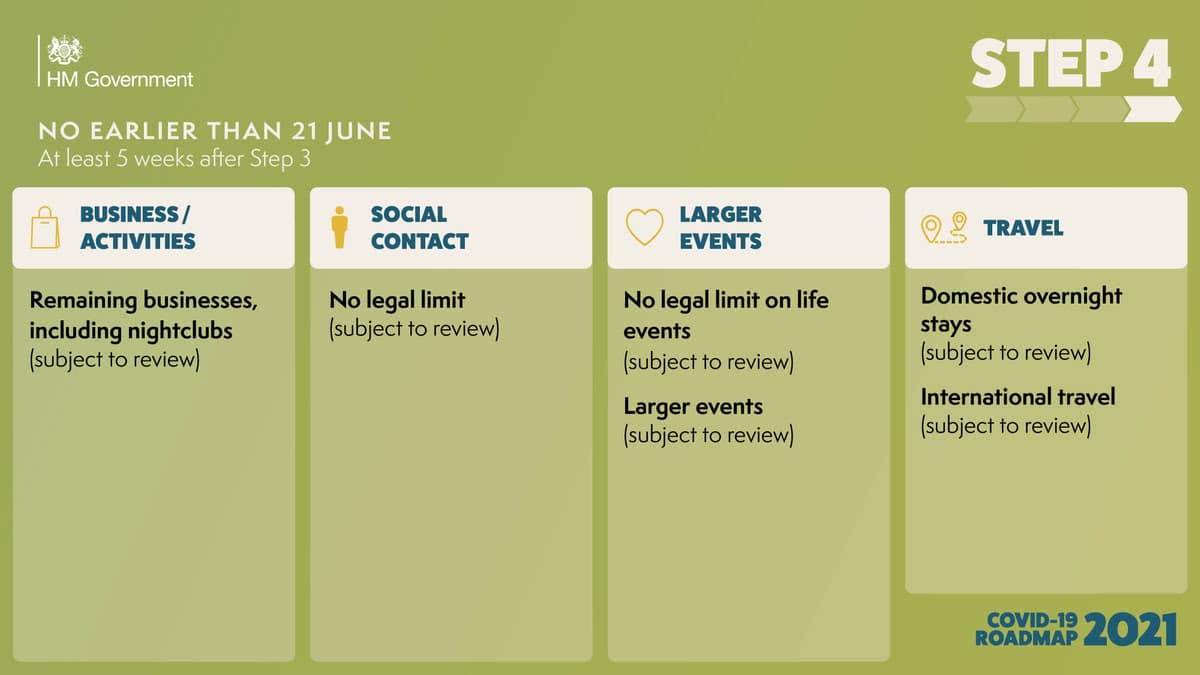 HM Government

STEP 4

NO EARLIER THAN 21 JUNE
At least 5 weeks after Step 3

BUSINESS / ACTIVITIES

Remaining businesses, including nightclubs
(subject to review)

SOCIAL CONTACT

No legal limit
(subject to review)

LARGER EVENTS

No legal limit on life events
(subject to review)

Larger events
(subject to review)

TRAVEL

Domestic overnight stays
(subject to review)

International travel
(subject to review)

COVID-19 ROADMAP 2021